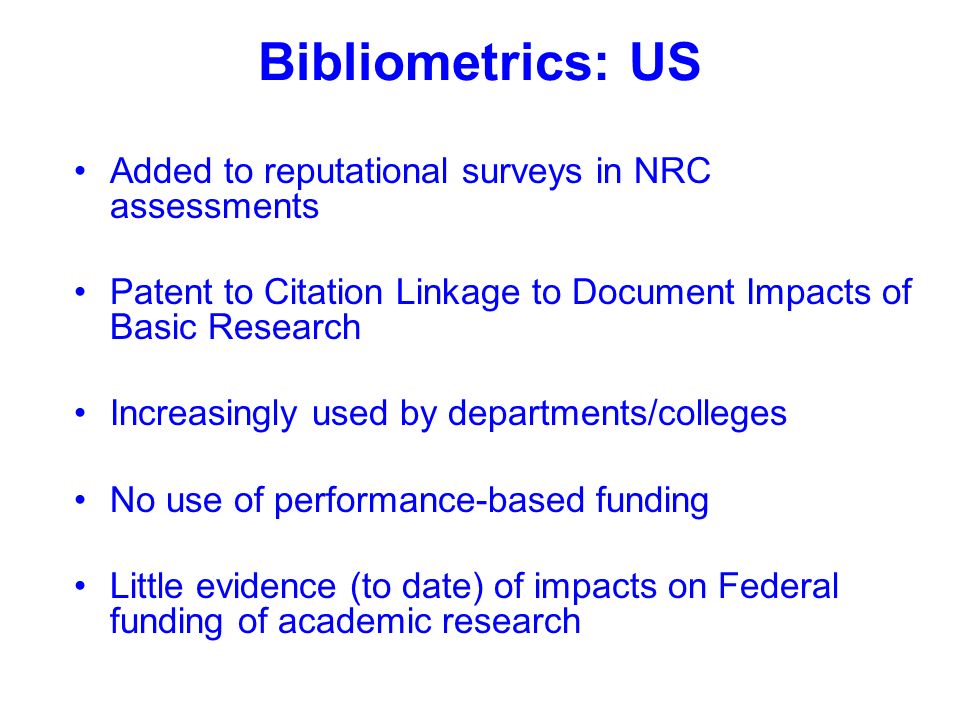 Bibliometrics: US

• Added to reputational surveys in NRC assessments

• Patent to Citation Linkage to Document Impacts of Basic Research

• Increasingly used by departments/colleges

• No use of performance-based funding

• Little evidence (to date) of impacts on Federal funding of academic research